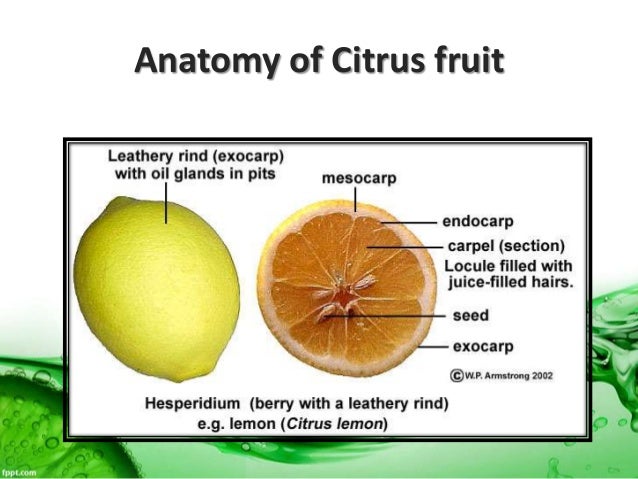 Anatomy of Citrus fruit

Leathery rind (exocarp) with oil glands in pits

mesocarp

endocarp

carpel (section)

Locule filled with juice-filled hairs.

seed

exocarp

©W.P. Armstrong 2002

Hesperidium (berry with a leathery rind)
e.g. lemon (Citrus lemon)

fppt.com